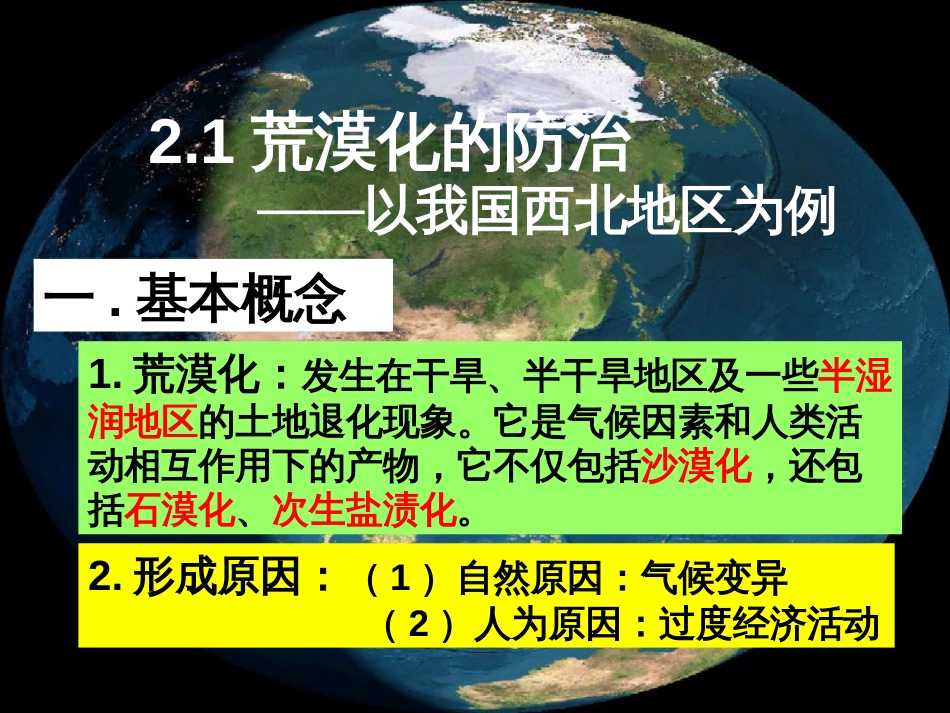 2.1 荒漠化的防治
——以我国西北地区为例

一 . 基本概念

1. 荒漠化：发生在干旱、半干旱地区及一些半湿润地区的土地退化现象。它是气候因素和人类活动相互作用下的产物，它不仅包括沙漠化，还包括石漠化、次生盐渍化。

2. 形成原因：（1）自然原因：气候变异
（2）人为原因：过度经济活动